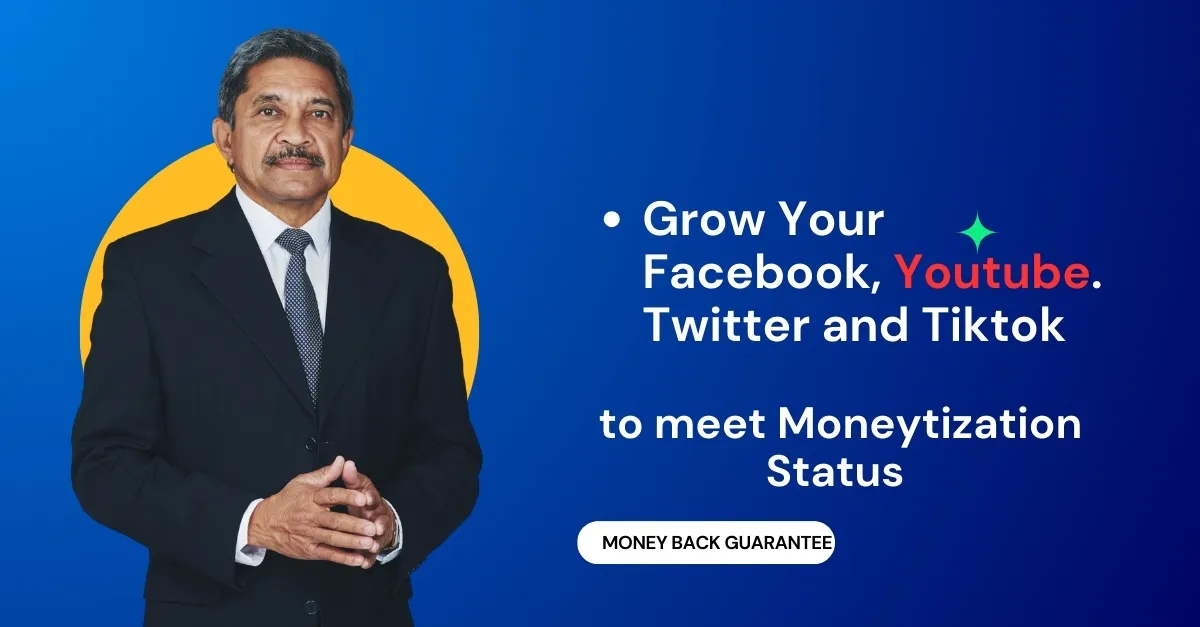 • Grow Your Facebook, Youtube. Twitter and Tiktok

to meet Moneytization Status

MONEY BACK GUARANTEE